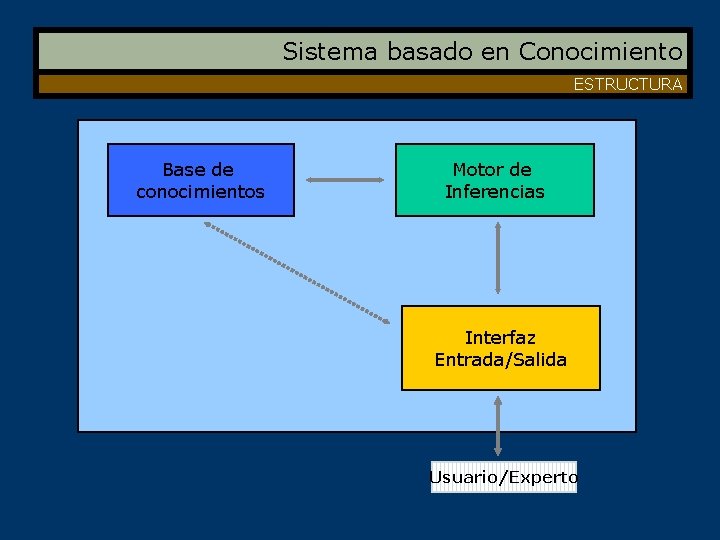 Sistema basado en Conocimiento

ESTRUCTURA

Base de conocimientos

Motor de Inferencias

Interfaz Entrada/Salida

Usuario/Experto